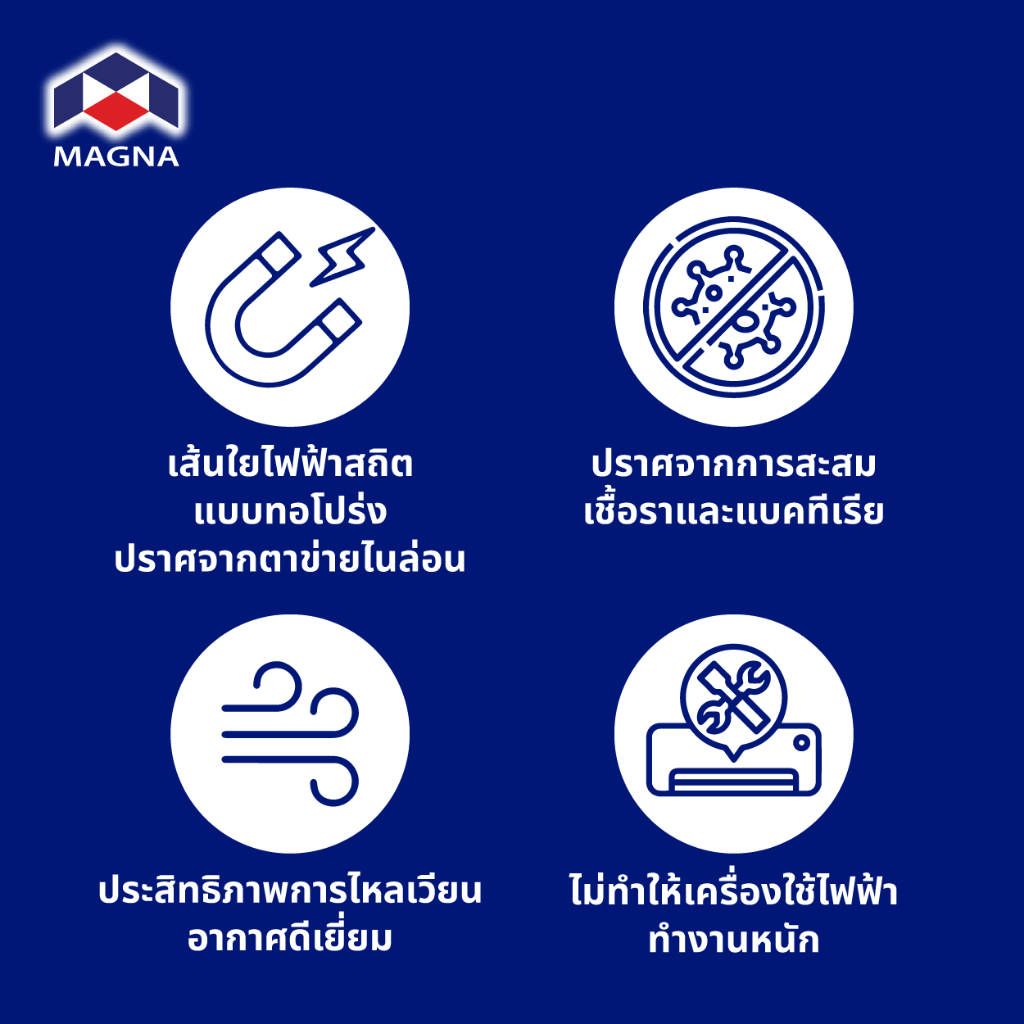 MAGNA

เส้นใยไฟฟ้าสถิต
แบบทอโปร่ง
ปราศจากตาข่ายไนล่อน

ปราศจากการสะสม
เชื้อราและแบคทีเรีย

ประสิทธิภาพการไหลเวียน
อากาศดีเยี่ยม

ไม่ทำให้เครื่องใช้ไฟฟ้า
ทำงานหนัก